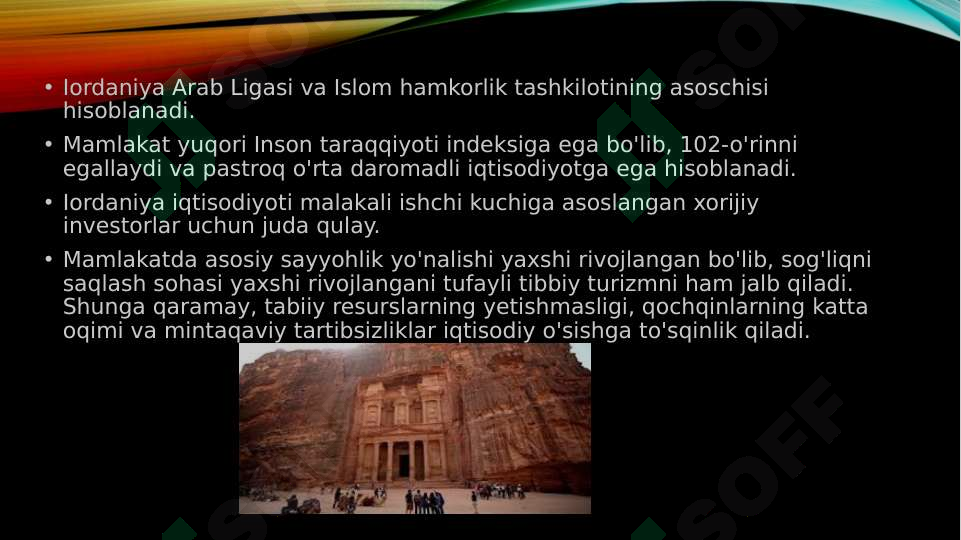 • Iordaniya Arab Ligasi va Islom hamkorlik tashkilotining asoschisi hisoblanadi.

• Mamlakat yuqori Inson taraqqiyoti indeksiga ega bo'lib, 102-o'rinni egallaydi va pastroq o'rta daromadli iqtisodiyotga ega hisoblanadi.

• Iordaniya iqtisodiyoti malakali ishchi kuchiga asoslangan xorijiy investorlar uchun juda qulay.

• Mamlakatda asosiy sayyohlik yo'nalishi yaxshi rivojlangan bo'lib, sog'liqni saqlash sohasi yaxshi rivojlangani tufayli tibbiy turizmni ham jalb qiladi. Shunga qaramay, tabiiy resurslarning yetishmasligi, qochqinlarning katta oqimi va mintaqaviy tartibsizliklar iqtisodiy o'sishga to'sqinlik qiladi.

SOFF